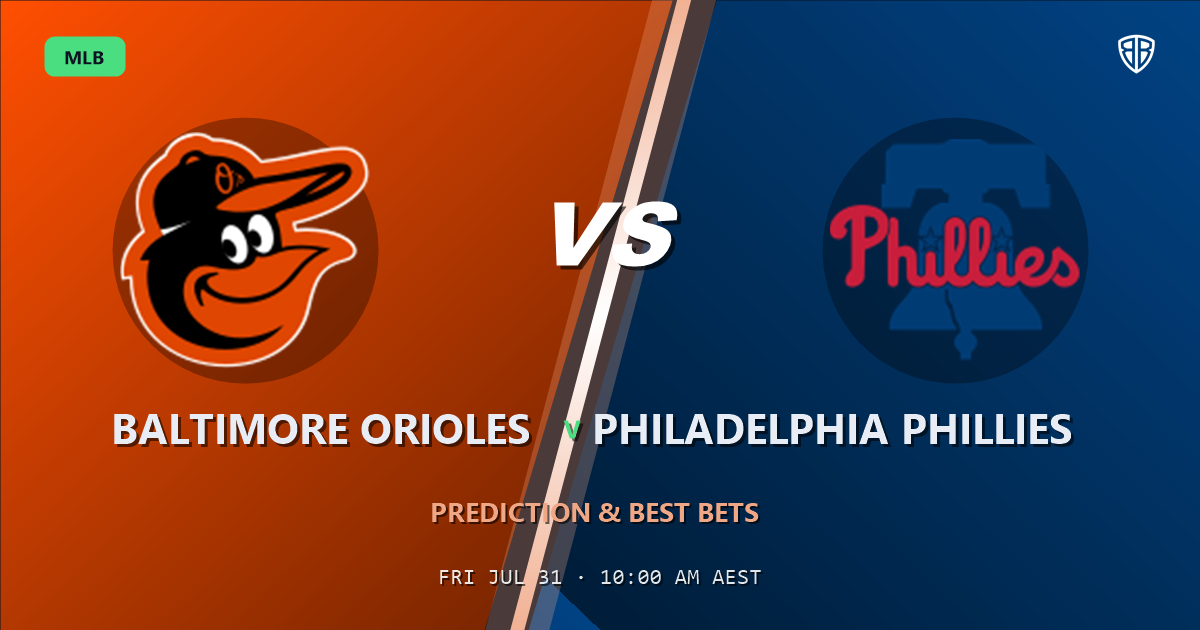 MLB

VS

Phillies

BALTIMORE ORIOLES v PHILADELPHIA PHILLIES

PREDICTION & BEST BETS

FRI JUL 31 · 10:00 AM AEST